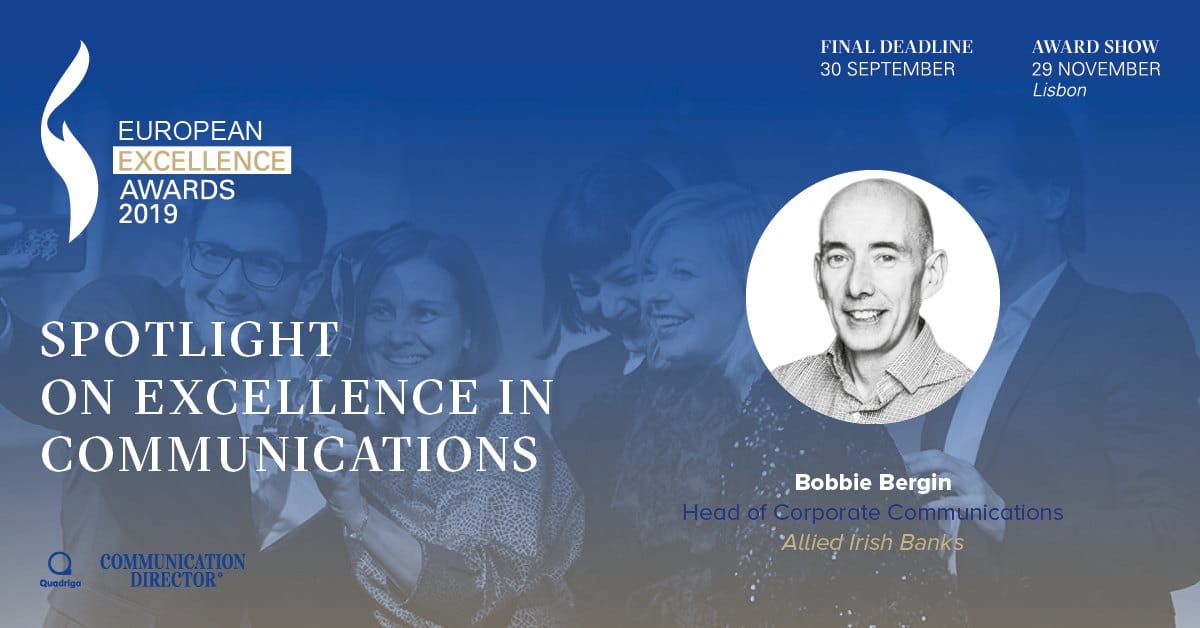 EUROPEAN EXCELLENCE AWARDS 2019

FINAL DEADLINE
30 SEPTEMBER

AWARD SHOW
29 NOVEMBER
Lisbon

SPOTLIGHT ON EXCELLENCE IN COMMUNICATIONS

Bobbie Bergin
Head of Corporate Communications
Allied Irish Banks

Quadriga

COMMUNICATION DIRECTOR®